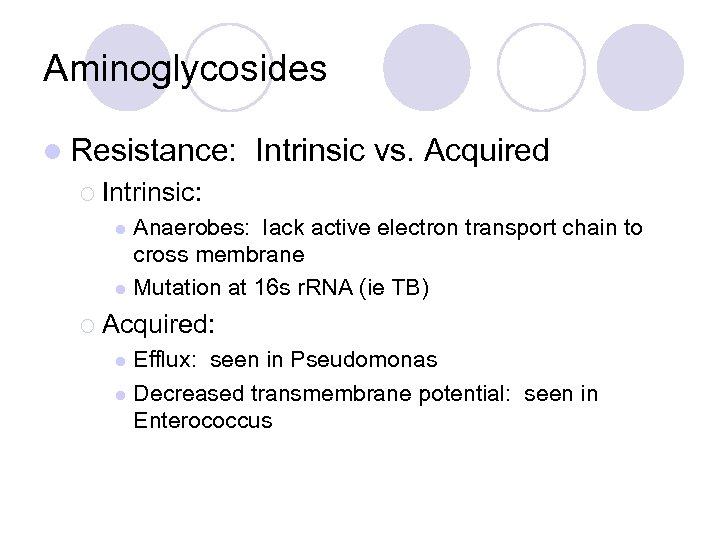 Aminoglycosides

Resistance:  Intrinsic vs. Acquired

Intrinsic:

Anaerobes:  lack active electron transport chain to cross membrane

Mutation at 16s rRNA (ie TB)

Acquired:

Efflux:  seen in Pseudomonas

Decreased transmembrane potential:  seen in Enterococcus